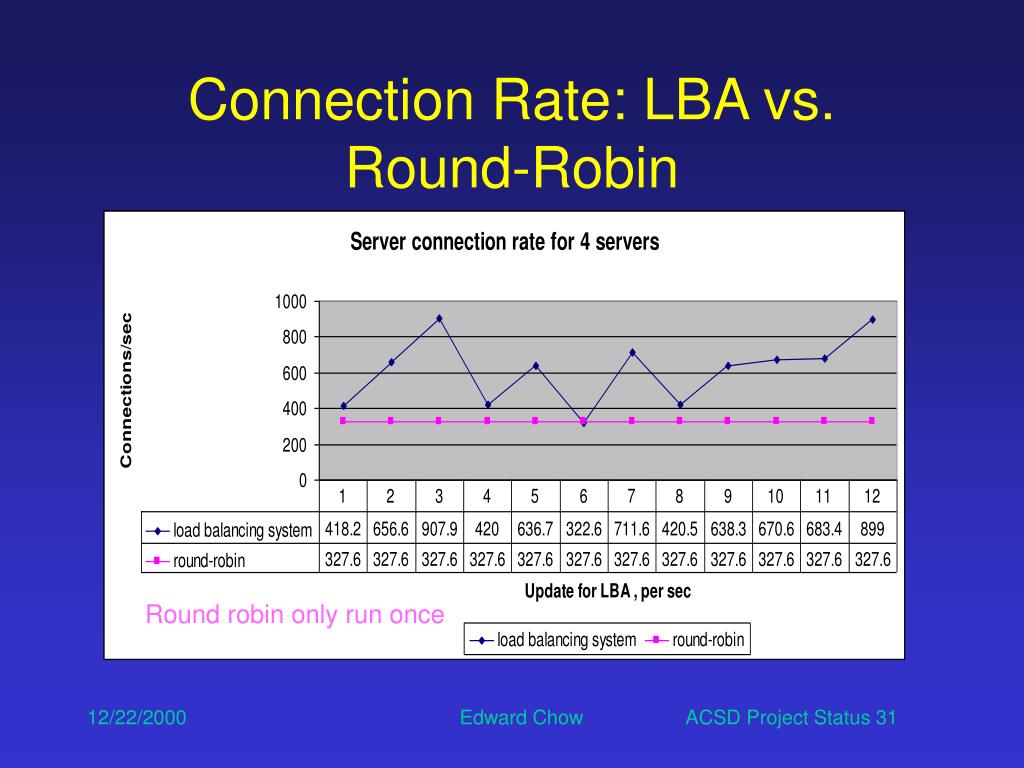 Connection Rate: LBA vs. Round-Robin

Server connection rate for 4 servers

Connections/sec

1000
800
600
400
200
0

| | 1 | 2 | 3 | 4 | 5 | 6 | 7 | 8 | 9 | 10 | 11 | 12 |
|---|---|---|---|---|---|---|---|---|---|---|---|---|
| load balancing system | 418.2 | 656.6 | 907.9 | 420 | 636.7 | 322.6 | 711.6 | 420.5 | 638.3 | 670.6 | 683.4 | 899 |
| round-robin | 327.6 | 327.6 | 327.6 | 327.6 | 327.6 | 327.6 | 327.6 | 327.6 | 327.6 | 327.6 | 327.6 | 327.6 |

Update for LBA , per sec

Round robin only run once

load balancing system round-robin

12/22/2000 Edward Chow ACSD Project Status 31